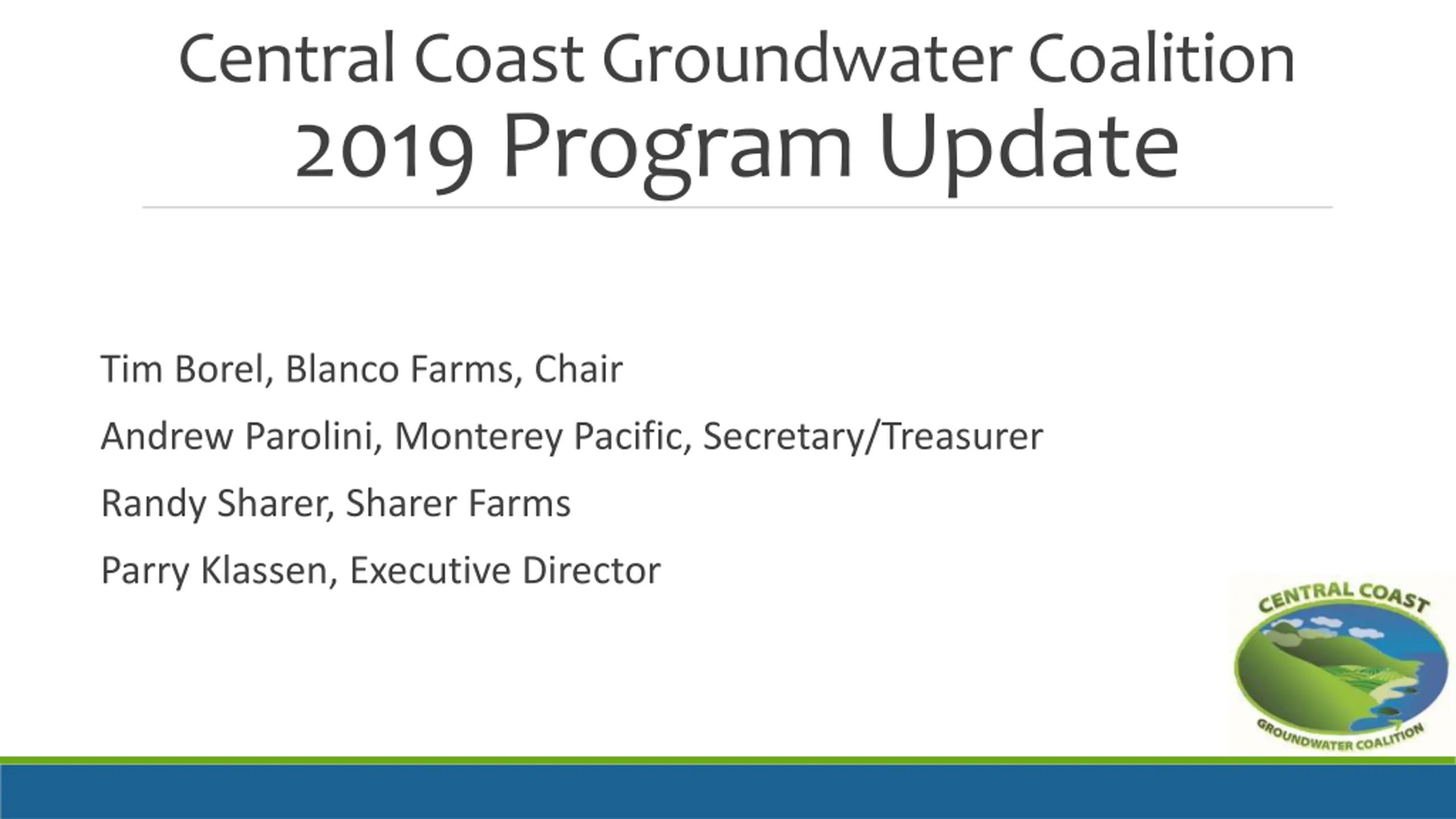 Central Coast Groundwater Coalition
2019 Program Update

Tim Borel, Blanco Farms, Chair

Andrew Parolini, Monterey Pacific, Secretary/Treasurer

Randy Sharer, Sharer Farms

Parry Klassen, Executive Director

CENTRAL COAST
GROUNDWATER COALITION